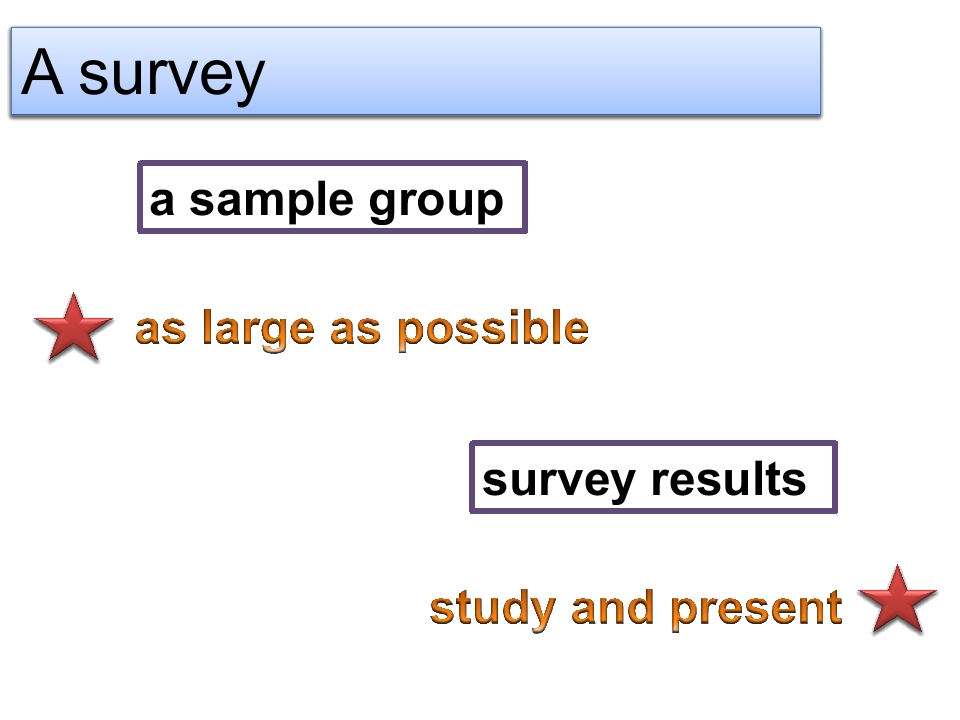 A survey

a sample group

as large as possible

survey results

study and present